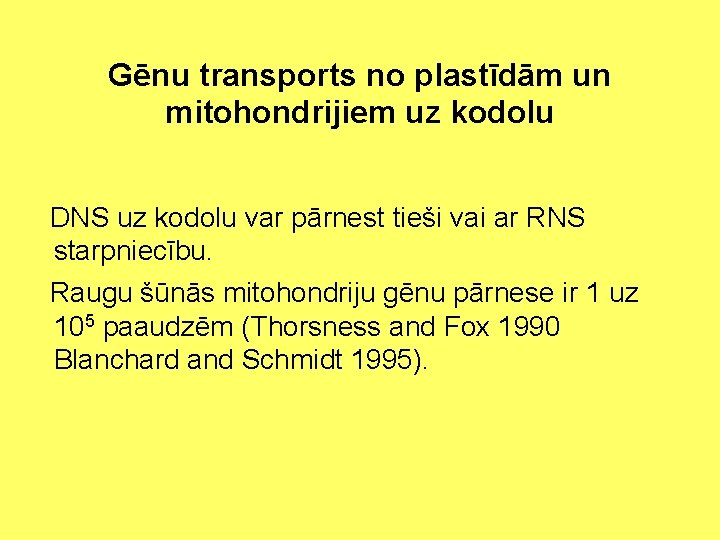 Gēnu transports no plastīdām un mitohondrijiem uz kodolu

DNS uz kodolu var pārnest tieši vai ar RNS starpniecību.

Raugu šūnās mitohondriju gēnu pārnese ir 1 uz $10^5$ paaudzēm (Thorsness and Fox 1990 Blanchard and Schmidt 1995).